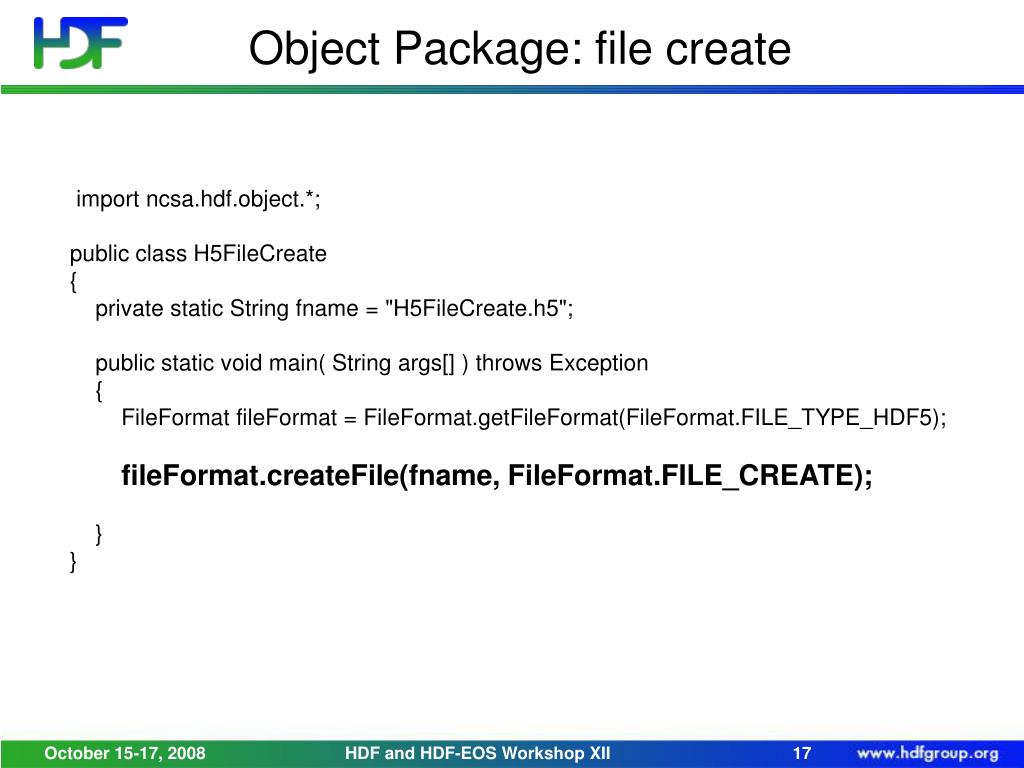 HDF

Object Package: file create

import ncsa.hdf.object.*;

public class H5FileCreate
{
private static String fname = "H5FileCreate.h5";

public static void main( String args[] ) throws Exception
{
FileFormat fileFormat = FileFormat.getFileFormat(FileFormat.FILE_TYPE_HDF5);

fileFormat.createFile(fname, FileFormat.FILE_CREATE);

}
}

October 15-17, 2008

HDF and HDF-EOS Workshop XII

17

www.hdfgroup.org